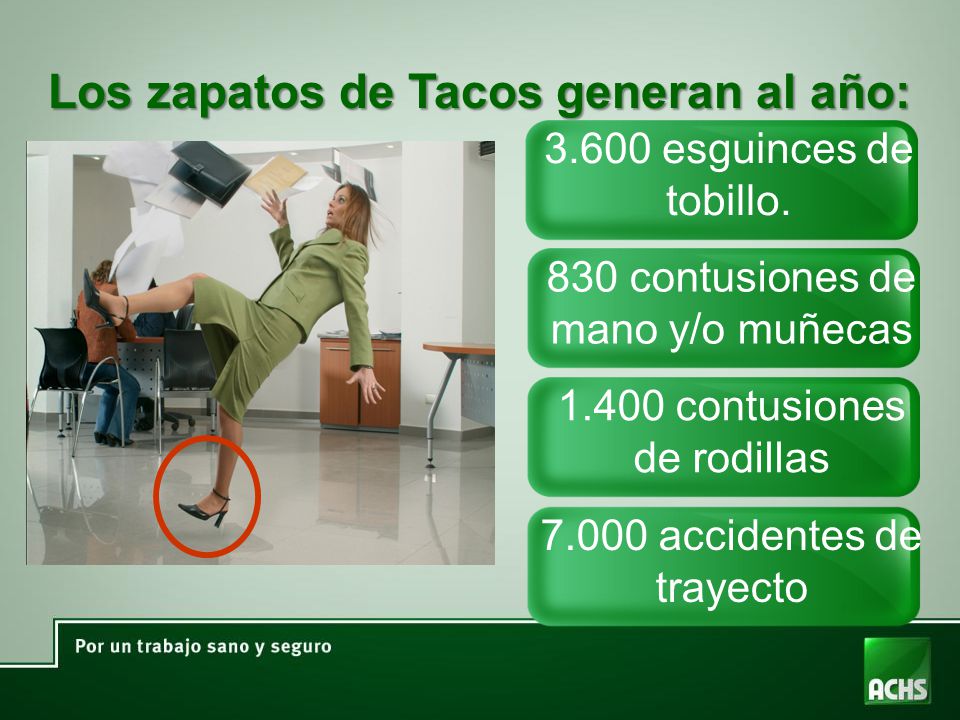 Los zapatos de Tacos generan al año:

3.600 esguinces de tobillo.

830 contusiones de mano y/o muñecas

1.400 contusiones de rodillas

7.000 accidentes de trayecto

Por un trabajo sano y seguro

ACHS